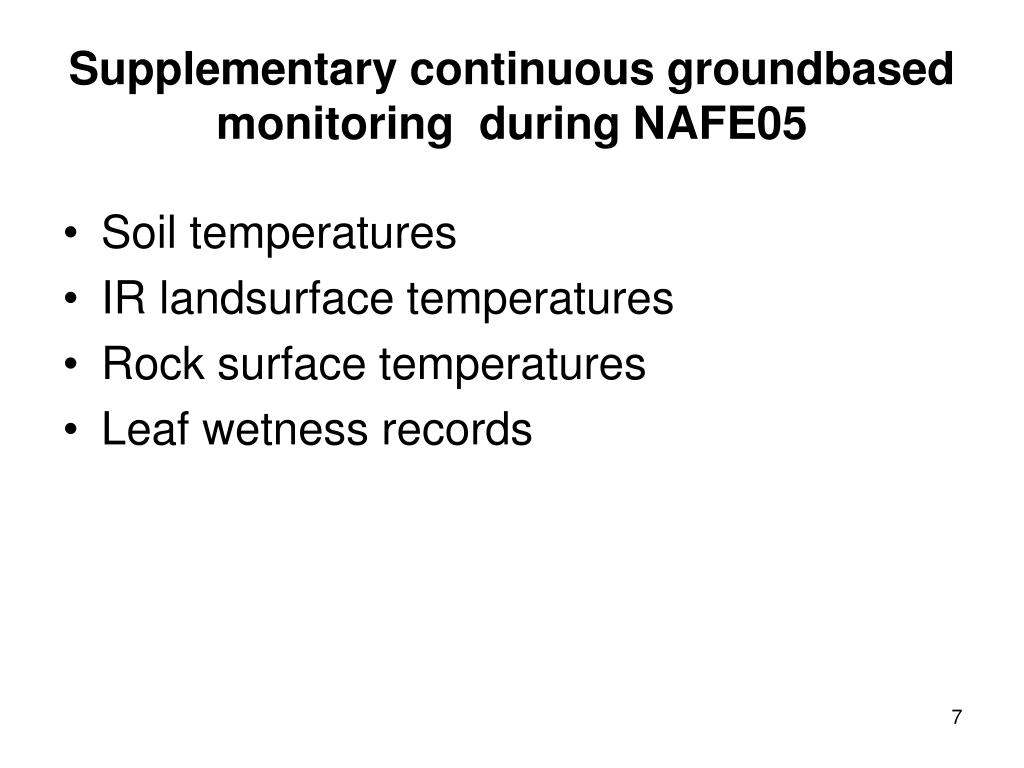 Supplementary continuous groundbased monitoring during NAFE05

• Soil temperatures
• IR landsurface temperatures
• Rock surface temperatures
• Leaf wetness records

7